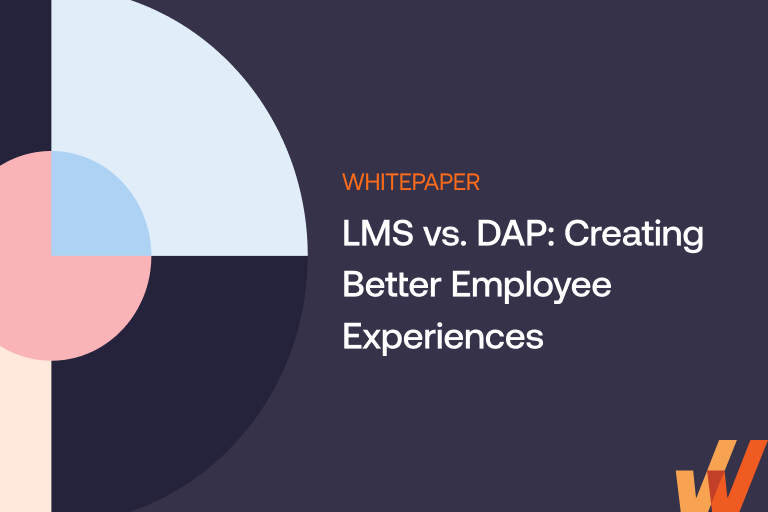 WHITEPAPER

LMS vs. DAP: Creating Better Employee Experiences